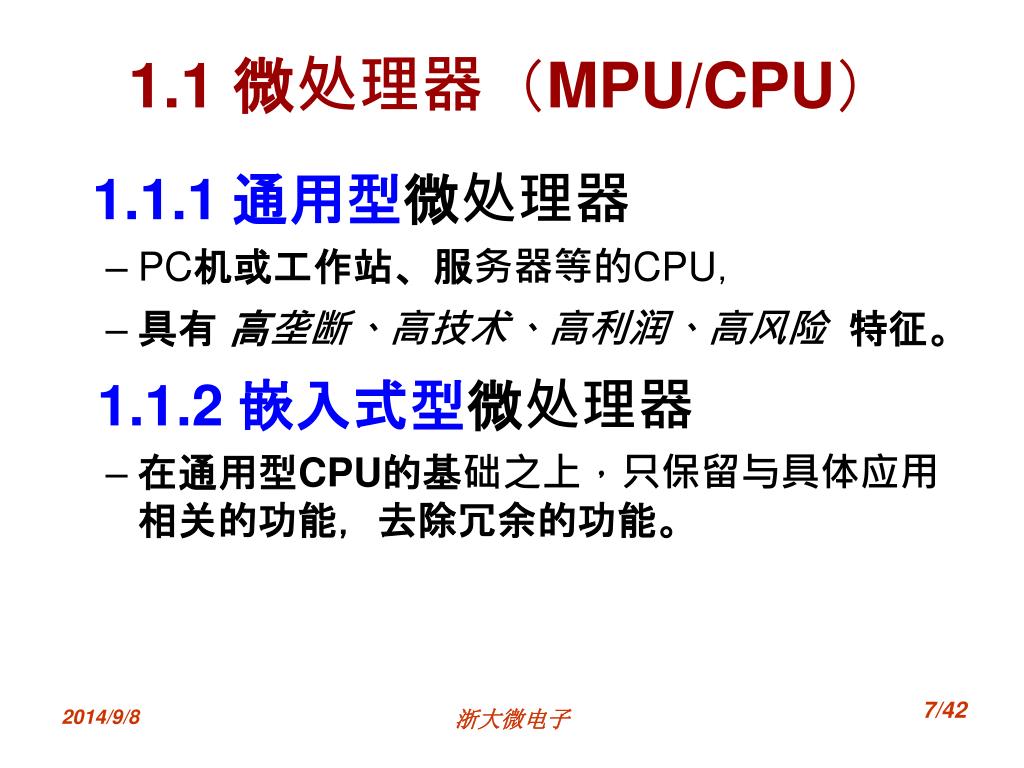 1.1 微处理器（MPU/CPU）

1.1.1 通用型微处理器

– PC机或工作站、服务器等的CPU，

– 具有 高垄断、高技术、高利润、高风险 特征。

1.1.2 嵌入式型微处理器

– 在通用型CPU的基础之上，只保留与具体应用相关的功能，去除冗余的功能。

2014/9/8

浙大微电子

7/42